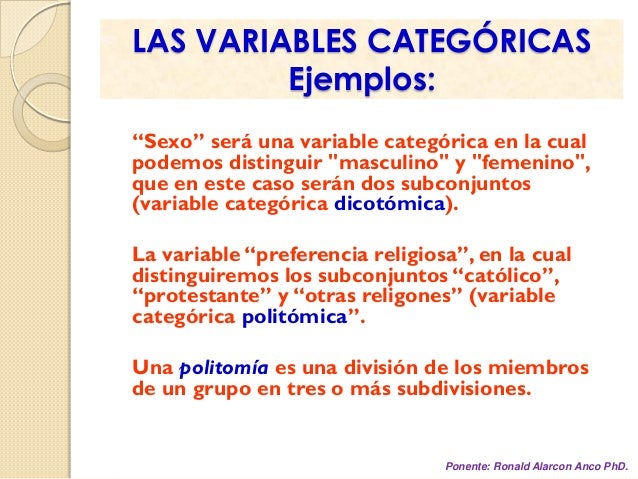 LAS VARIABLES CATEGÓRICAS
Ejemplos:

“Sexo” será una variable categórica en la cual podemos distinguir "masculino" y "femenino", que en este caso serán dos subconjuntos (variable categórica dicotómica).

La variable “preferencia religiosa”, en la cual distinguiremos los subconjuntos “católico”, “protestante” y “otras religones” (variable categórica politómica”.

Una politomía es una división de los miembros de un grupo en tres o más subdivisiones.

Ponente: Ronald Alarcon Anco PhD.